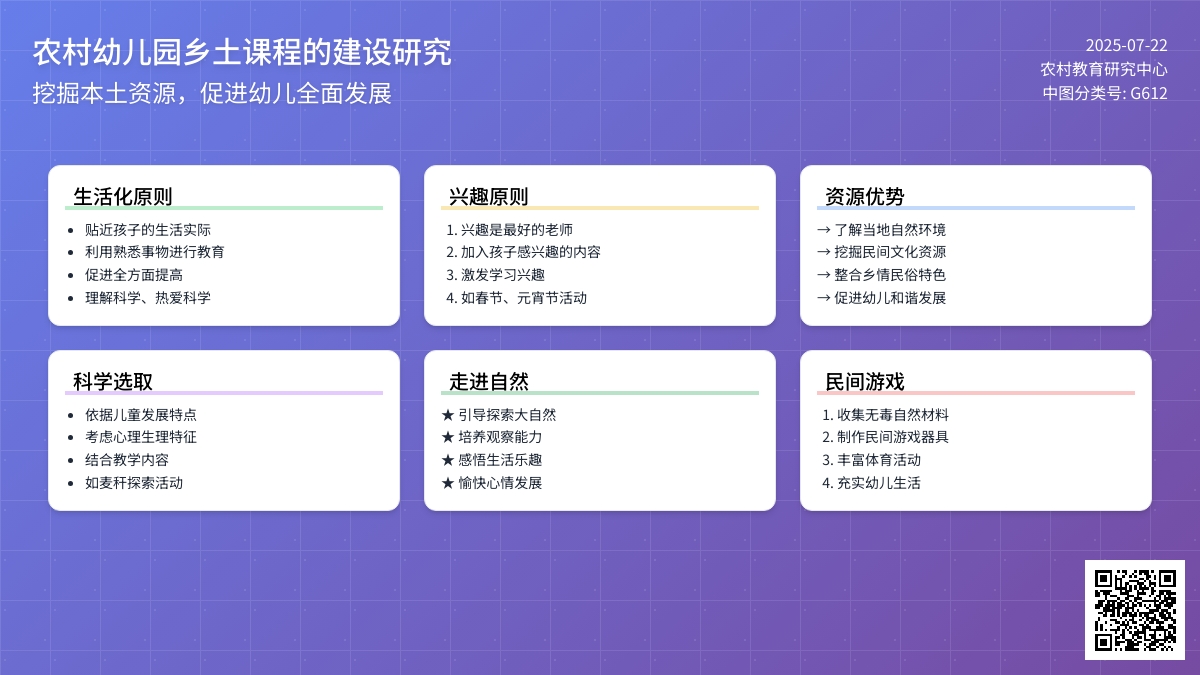 农村幼儿园乡土课程的建设研究
挖掘本土资源，促进幼儿全面发展

2025-07-22
农村教育研究中心
中图分类号: G612

生活化原则
- 贴近孩子的生活实际
- 利用熟悉事物进行教育
- 促进全方面提高
- 理解科学、热爱科学

兴趣原则
1. 兴趣是最好的老师
2. 加入孩子感兴趣的内容
3. 激发学习兴趣
4. 如春节、元宵节活动

资源优势
→ 了解当地自然环境
→ 挖掘民间文化资源
→ 整合乡情民俗特色
→ 促进幼儿和谐发展

科学选取
- 依据儿童发展特点
- 考虑心理生理特征
- 结合教学内容
- 如麦秆探索活动

走进自然
★ 引导探索大自然
★ 培养观察能力
★ 感悟生活乐趣
★ 愉快心情发展

民间游戏
1. 收集无毒自然材料
2. 制作民间游戏器具
3. 丰富体育活动
4. 充实幼儿生活